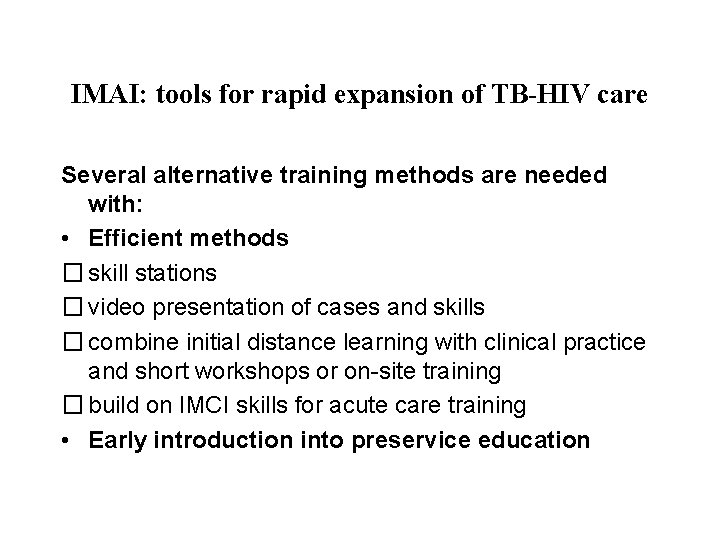 IMAI: tools for rapid expansion of TB-HIV care

Several alternative training methods are needed with:

• Efficient methods

☐ skill stations

☐ video presentation of cases and skills

☐ combine initial distance learning with clinical practice and short workshops or on-site training

☐ build on IMCI skills for acute care training

• Early introduction into preservice education